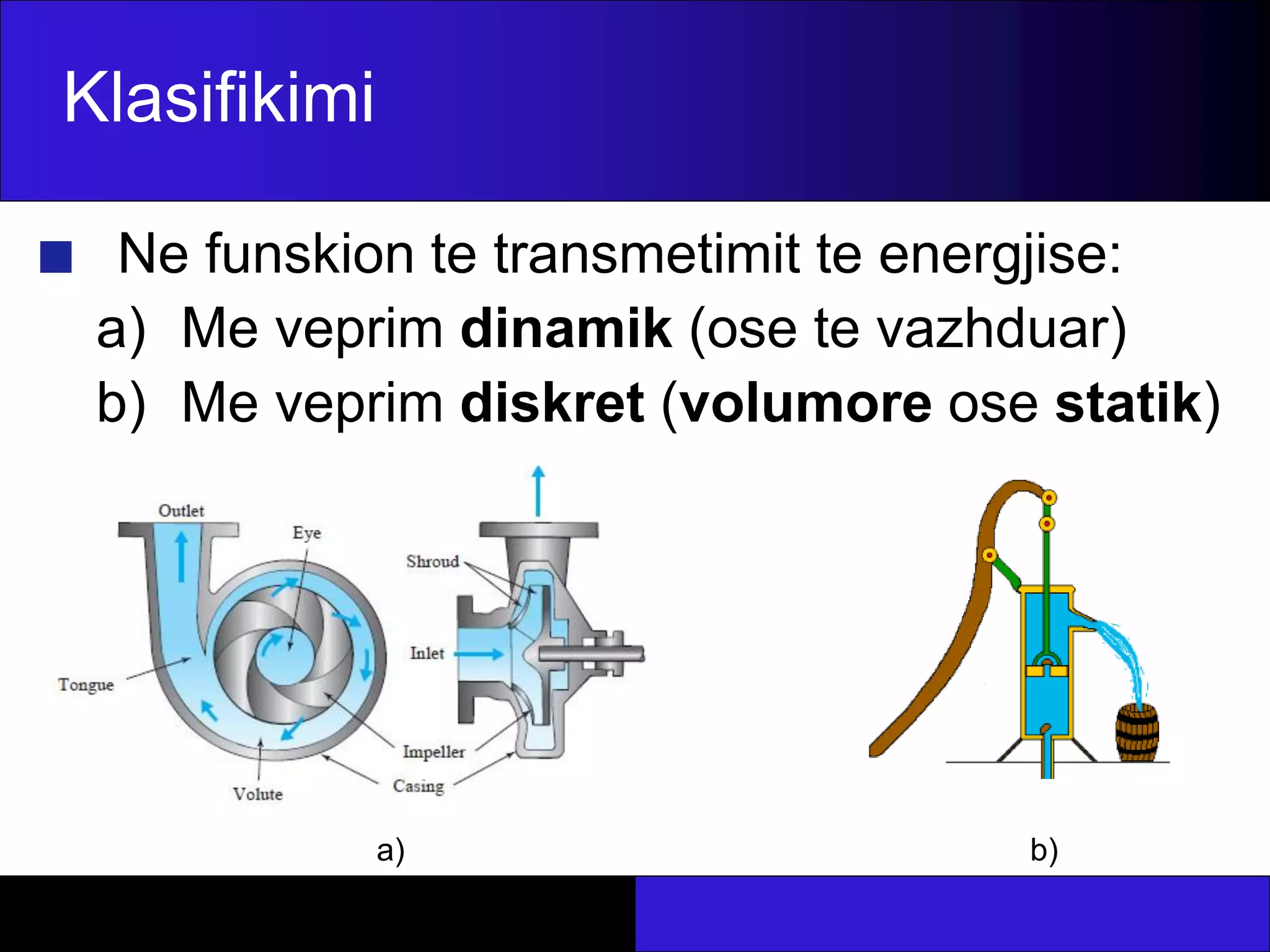 Klasifikimi

Ne funskion te transmetimit te energjise:
a) Me veprim dinamik (ose te vazhduar)
b) Me veprim diskret (volumore ose statik)

Outlet
Eye
Shroud
Inlet
Tongue
Impeller
Casing
Volute

a)

b)